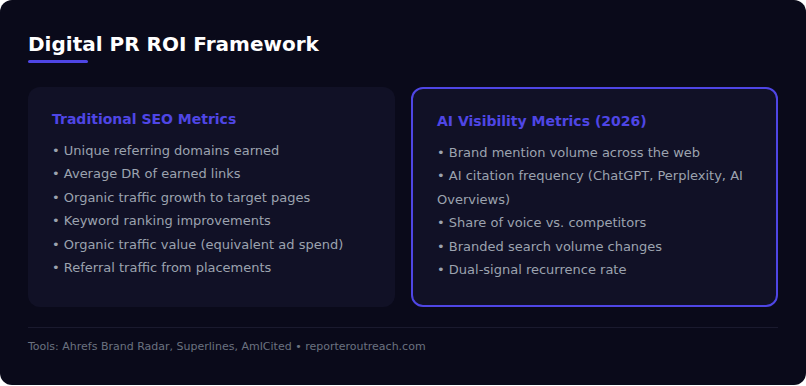 Digital PR ROI Framework

Traditional SEO Metrics

• Unique referring domains earned
• Average DR of earned links
• Organic traffic growth to target pages
• Keyword ranking improvements
• Organic traffic value (equivalent ad spend)
• Referral traffic from placements

AI Visibility Metrics (2026)

• Brand mention volume across the web
• AI citation frequency (ChatGPT, Perplexity, AI Overviews)
• Share of voice vs. competitors
• Branded search volume changes
• Dual-signal recurrence rate

Tools: Ahrefs Brand Radar, Superlines, AmICited • reporteroutreach.com